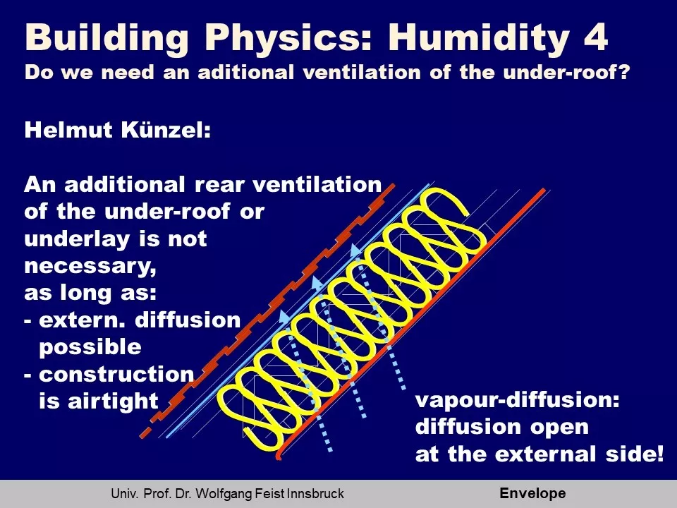 Building Physics: Humidity 4
Do we need an aditional ventilation of the under-roof?

Helmut Künzel:

An additional rear ventilation of the under-roof or underlay is not necessary,
as long as:
- extern. diffusion possible
- construction is airtight

vapour-diffusion: diffusion open at the external side!

Univ. Prof. Dr. Wolfgang Feist Innsbruck

Envelope